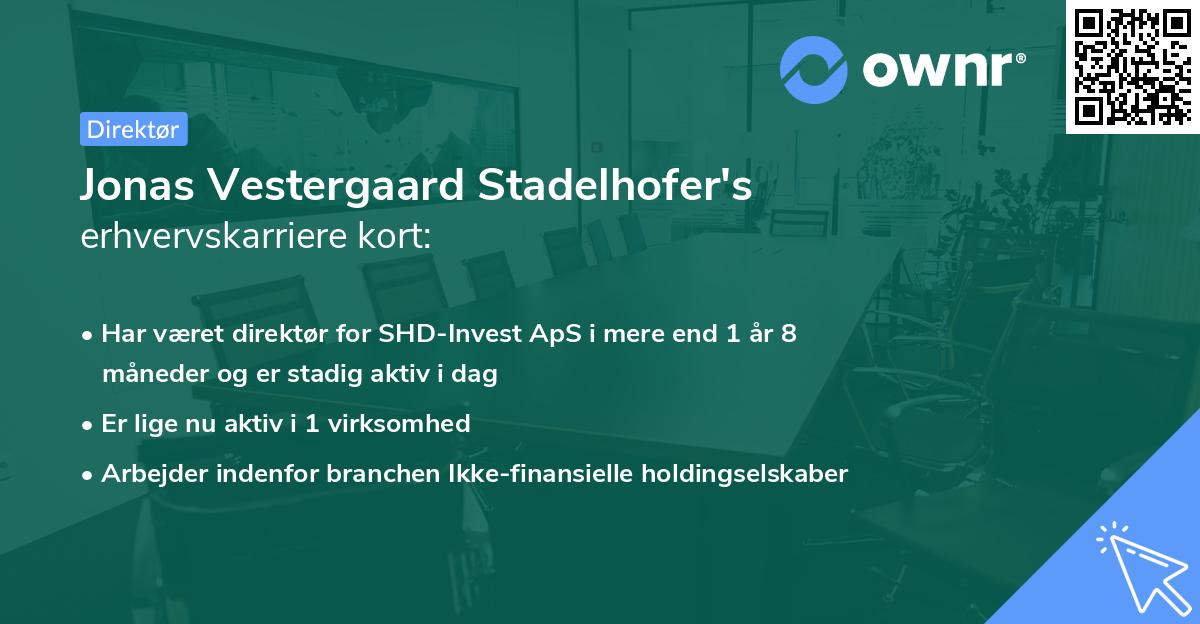 ownr®

Direktør

Jonas Vestergaard Stadelhofer's erhvervskarriere kort:

• Har været direktør for SHD-Invest ApS i mere end 1 år 8 måneder og er stadig aktiv i dag

• Er lige nu aktiv i 1 virksomhed

• Arbejder indenfor branchen Ikke-finansielle holdingselskaber